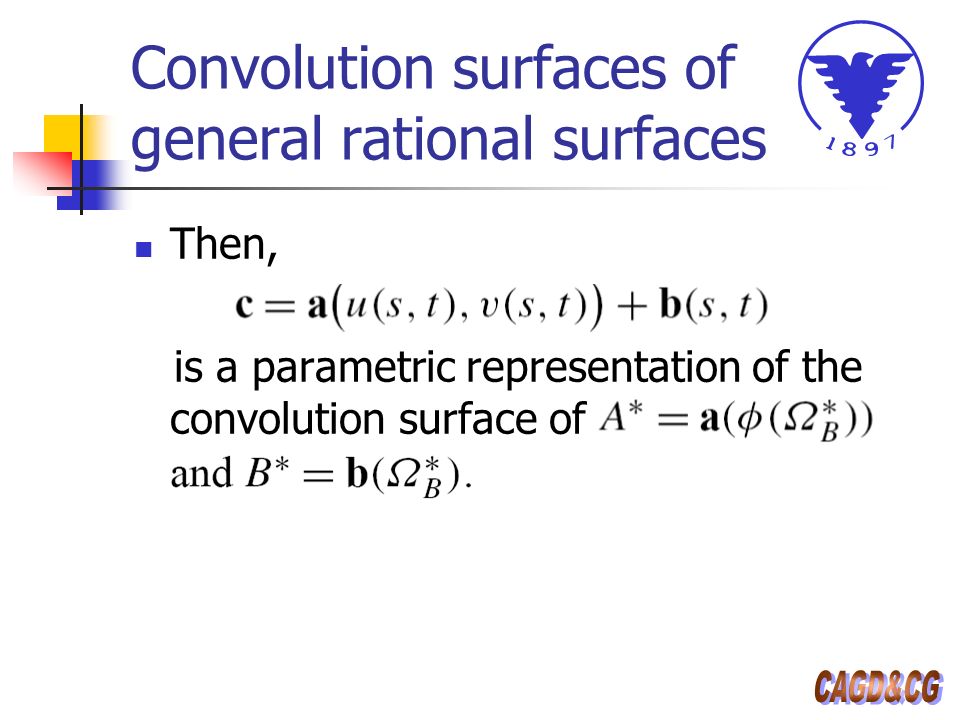 Convolution surfaces of general rational surfaces

1891

Then,

$\mathbf{c} = \mathbf{a}\big(u(s,t), v(s,t)\big) + \mathbf{b}(s,t)$

is a parametric representation of the convolution surface of $A^* = \mathbf{a}(\phi(\Omega_B^*))$ and $B^* = \mathbf{b}(\Omega_B^*)$.

CAGD&CG